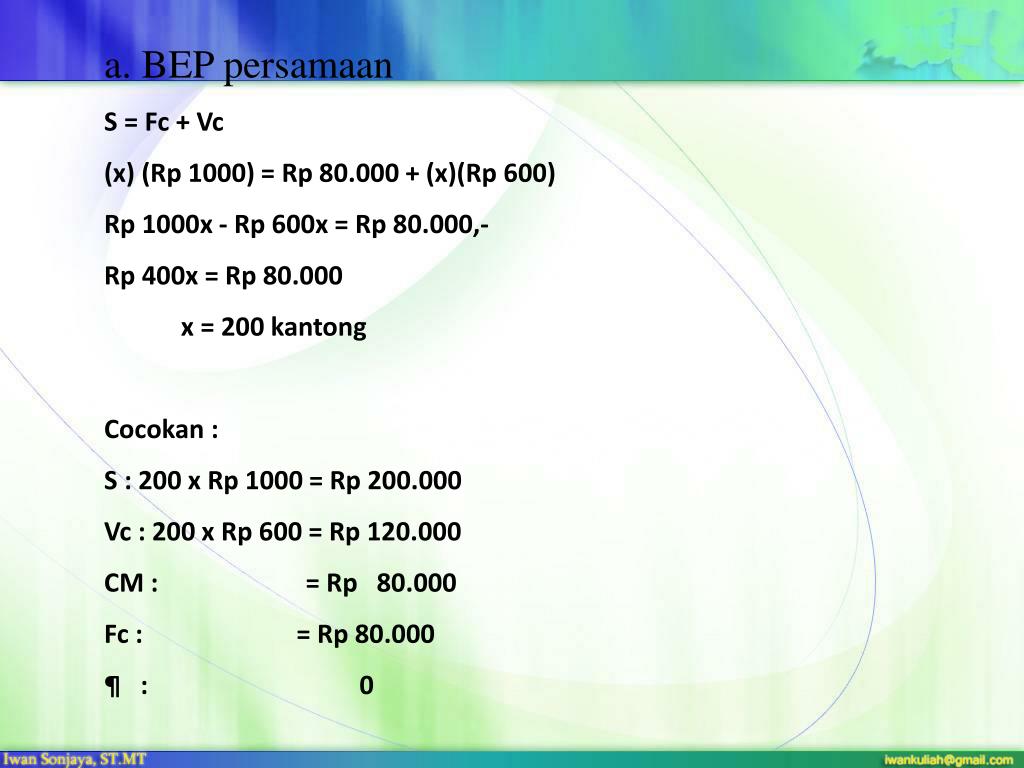 a. BEP persamaan

S = Fc + Vc

(x) (Rp 1000) = Rp 80.000 + (x)(Rp 600)

Rp 1000x - Rp 600x = Rp 80.000,-

Rp 400x = Rp 80.000

x = 200 kantong

Cocokan :

S : 200 x Rp 1000 = Rp 200.000

Vc : 200 x Rp 600 = Rp 120.000

CM : = Rp 80.000

Fc : = Rp 80.000

¶ : 0

Iwan Sonjaya, ST.MT

iwankuliah@gmail.com